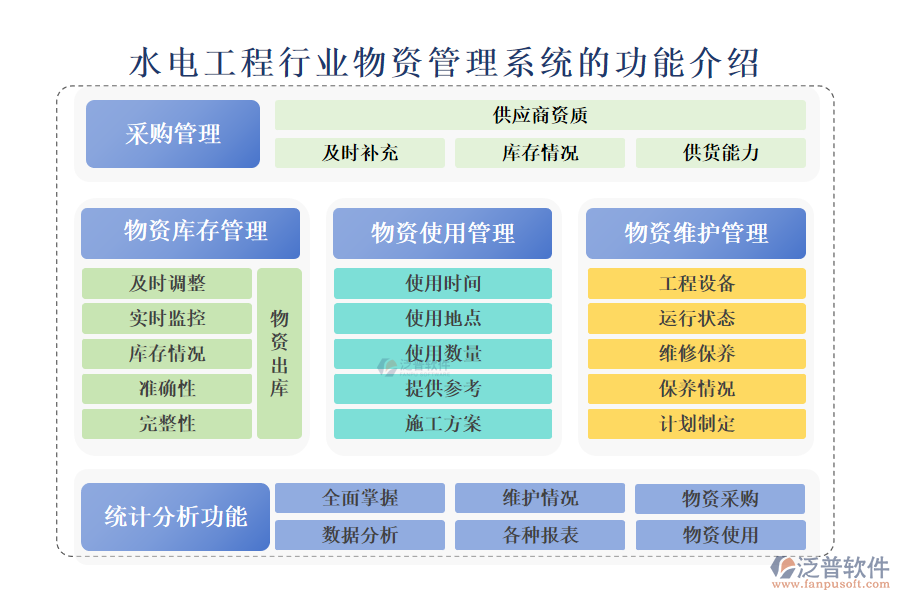 水电工程行业物资管理系统的功能介绍

采购管理

供应商资质

及时补充 库存情况 供货能力

物资库存管理

及时调整
实时监控
库存情况
准确性
完整性

物资出库

物资使用管理

使用时间
使用地点
使用数量
提供参考
施工方案

物资维护管理

工程设备
运行状态
维修保养
保养情况
计划制定

统计分析功能

全面掌握 维护情况 物资采购
数据分析 各种报表 物资使用

泛普软件
www.fanpusoft.com